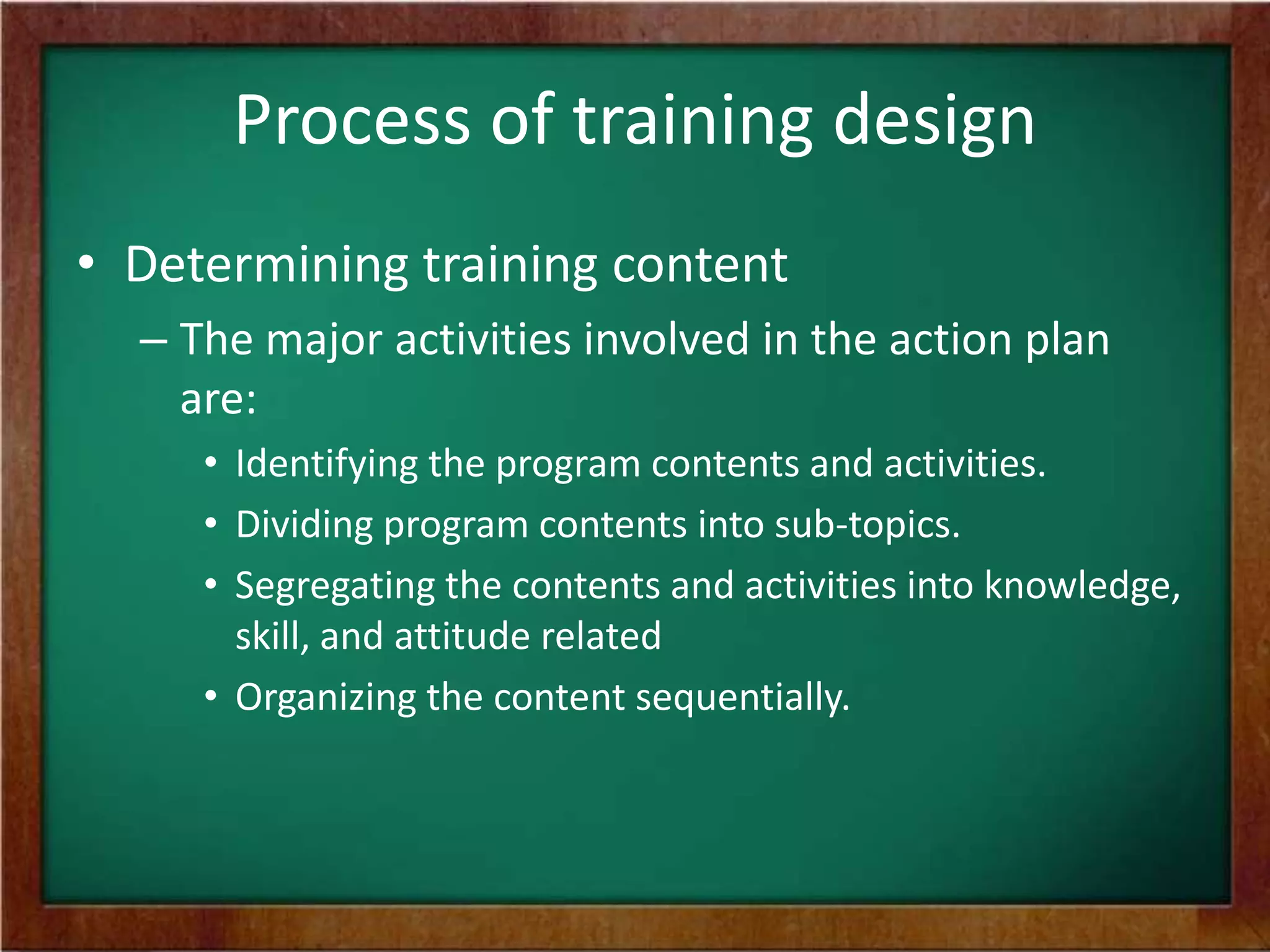 Process of training design

• Determining training content
– The major activities involved in the action plan are:
• Identifying the program contents and activities.
• Dividing program contents into sub-topics.
• Segregating the contents and activities into knowledge, skill, and attitude related
• Organizing the content sequentially.